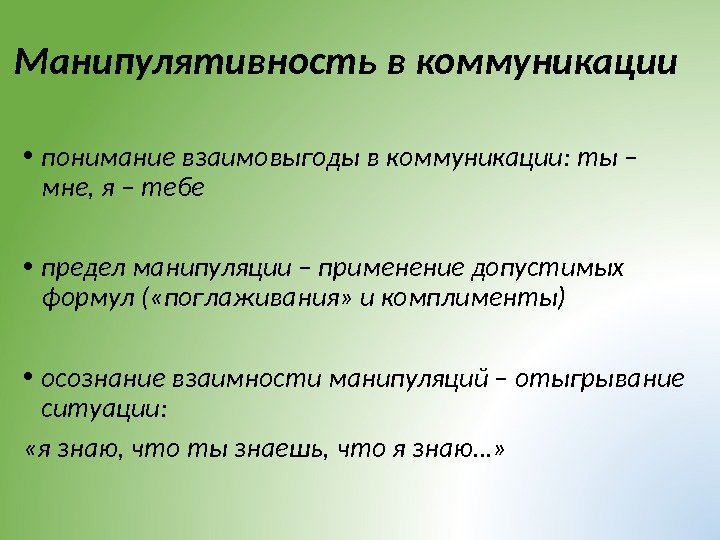 Манипулятивность в коммуникации

• понимание взаимовыгоды в коммуникации: ты – мне, я – тебе

• предел манипуляции – применение допустимых формул («поглаживания» и комплименты)

• осознание взаимности манипуляций – отыгрывание ситуации:

«я знаю, что ты знаешь, что я знаю…»